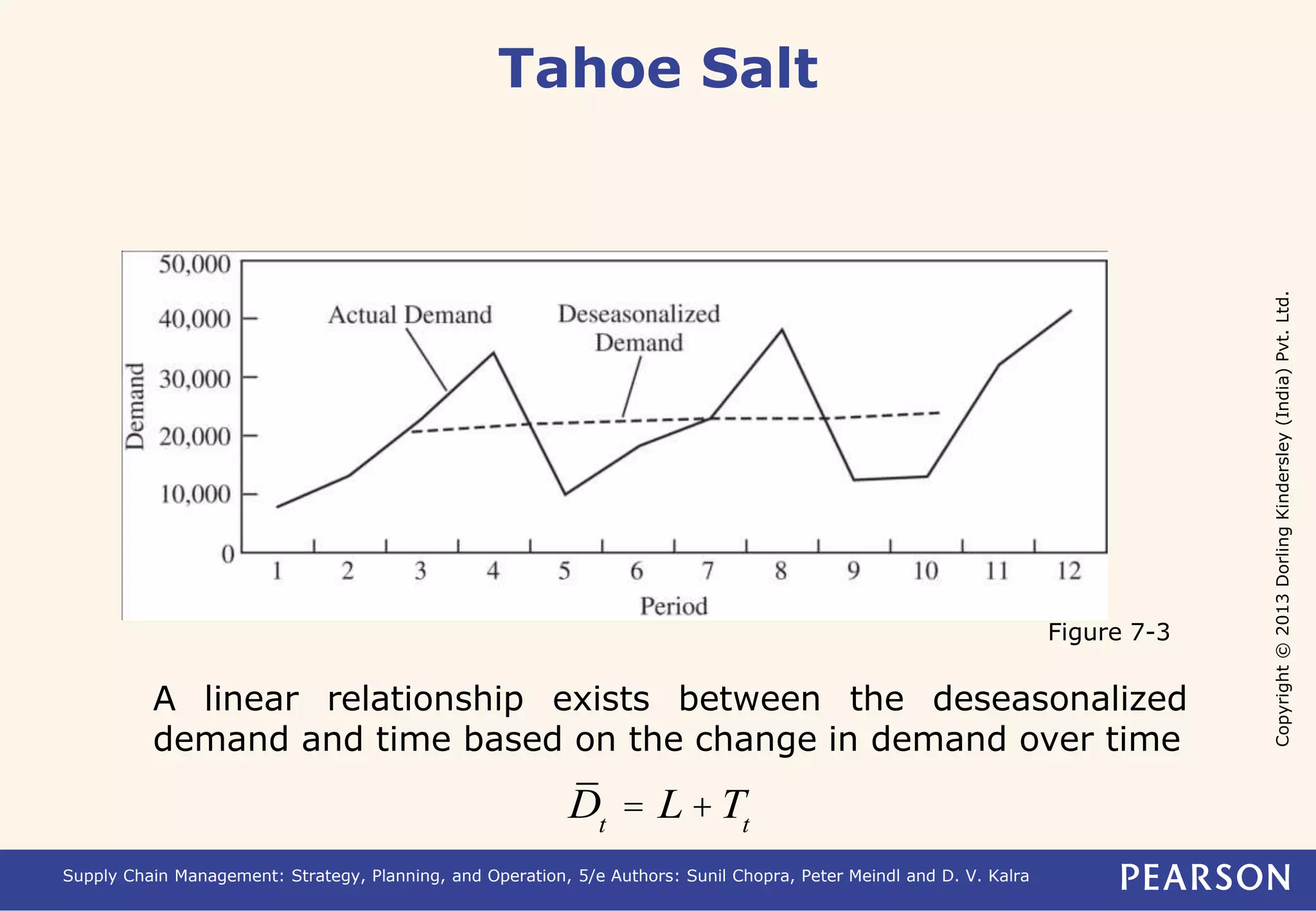 Tahoe Salt

50,000
40,000
30,000
20,000
10,000
0
Demand
Actual Demand
Deseasonalized Demand
1 2 3 4 5 6 7 8 9 10 11 12
Period

Figure 7-3

A linear relationship exists between the deseasonalized demand and time based on the change in demand over time

$\bar{D}_t = L + T_t$

Copyright © 2013 Dorling Kindersley (India) Pvt. Ltd.

Supply Chain Management: Strategy, Planning, and Operation, 5/e Authors: Sunil Chopra, Peter Meindl and D. V. Kalra

PEARSON